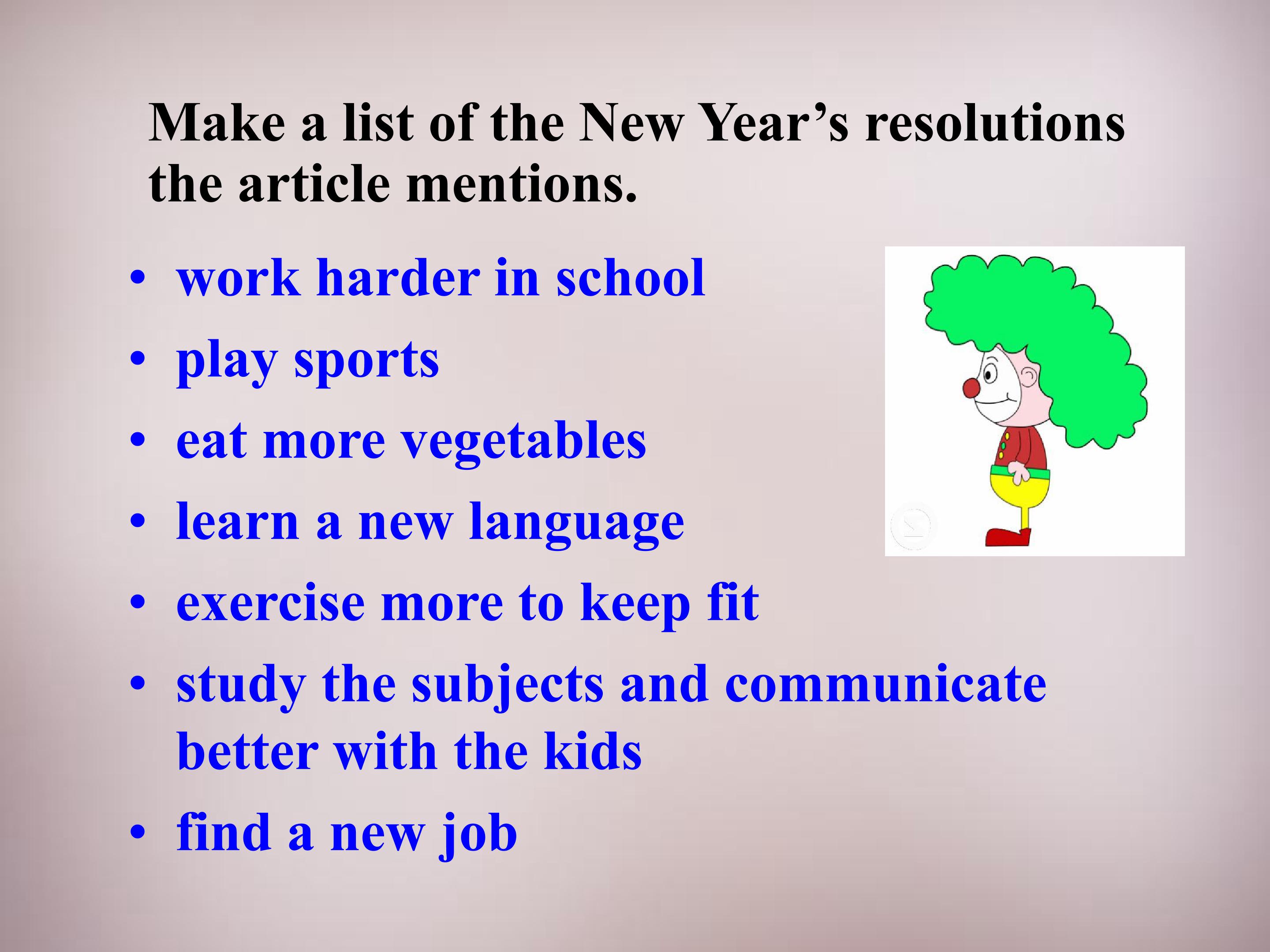 Make a list of the New Year's resolutions the article mentions.

• work harder in school
• play sports
• eat more vegetables
• learn a new language
• exercise more to keep fit
• study the subjects and communicate better with the kids
• find a new job